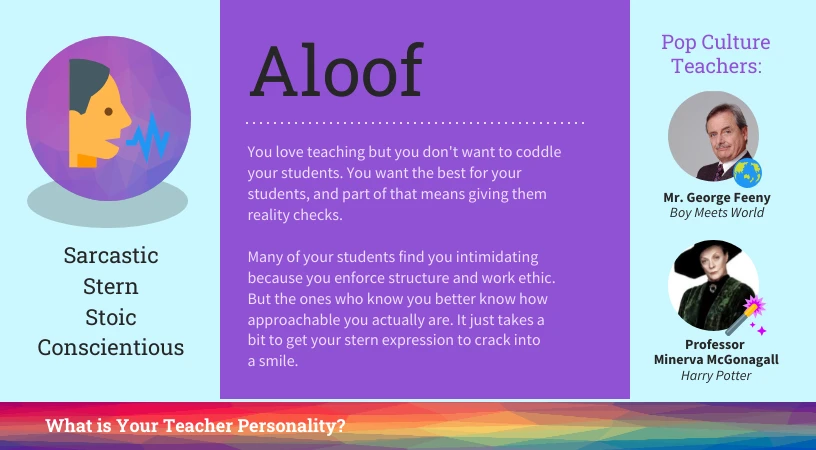 Sarcastic
Stern
Stoic
Conscientious

Aloof

You love teaching but you don't want to coddle your students. You want the best for your students, and part of that means giving them reality checks.

Many of your students find you intimidating because you enforce structure and work ethic. But the ones who know you better know how approachable you actually are. It just takes a bit to get your stern expression to crack into a smile.

Pop Culture Teachers:

Mr. George Feeny
Boy Meets World

Professor Minerva McGonagall
Harry Potter

What is Your Teacher Personality?